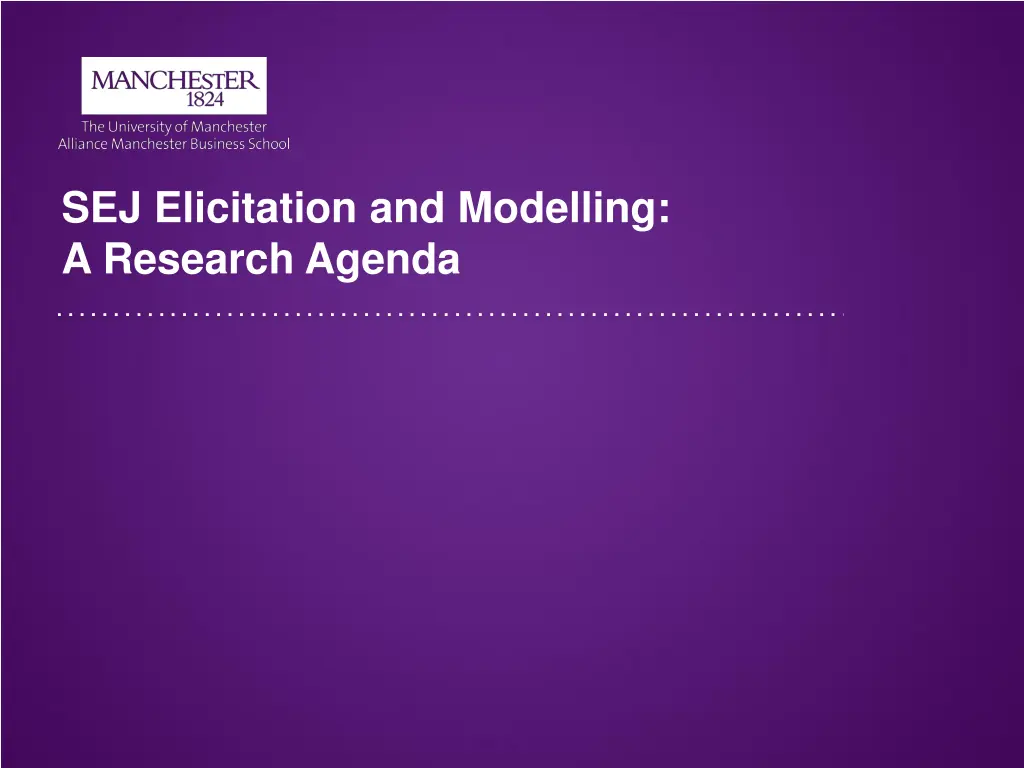 MANCHESTER
1824

The University of Manchester
Alliance Manchester Business School

SEJ Elicitation and Modelling:
A Research Agenda